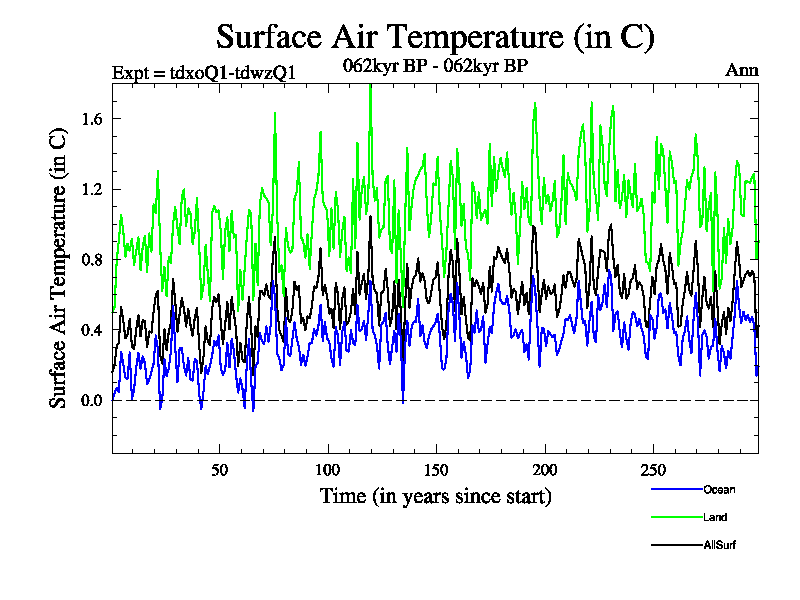 Surface Air Temperature (in C)

Expt = tdxoQ1-tdwzQ1

062kyr BP - 062kyr BP

Ann

Surface Air Temperature (in C)

1.6

1.2

0.8

0.4

0.0

50

100

150

200

250

Time (in years since start)

Ocean

Land

AllSurf